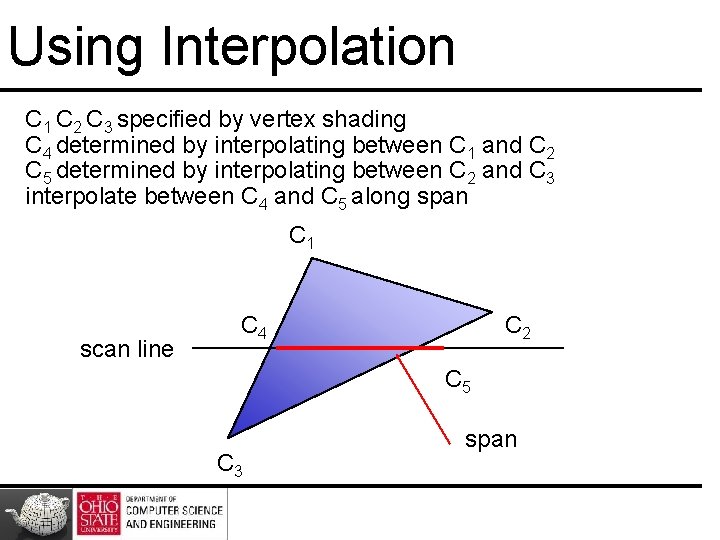 Using Interpolation

$C_1$ $C_2$ $C_3$ specified by vertex shading
$C_4$ determined by interpolating between $C_1$ and $C_2$
$C_5$ determined by interpolating between $C_2$ and $C_3$
interpolate between $C_4$ and $C_5$ along span

$C_1$

$C_4$

$C_2$

scan line

$C_5$

span

$C_3$

THE OHIO STATE UNIVERSITY

DEPARTMENT OF COMPUTER SCIENCE AND ENGINEERING